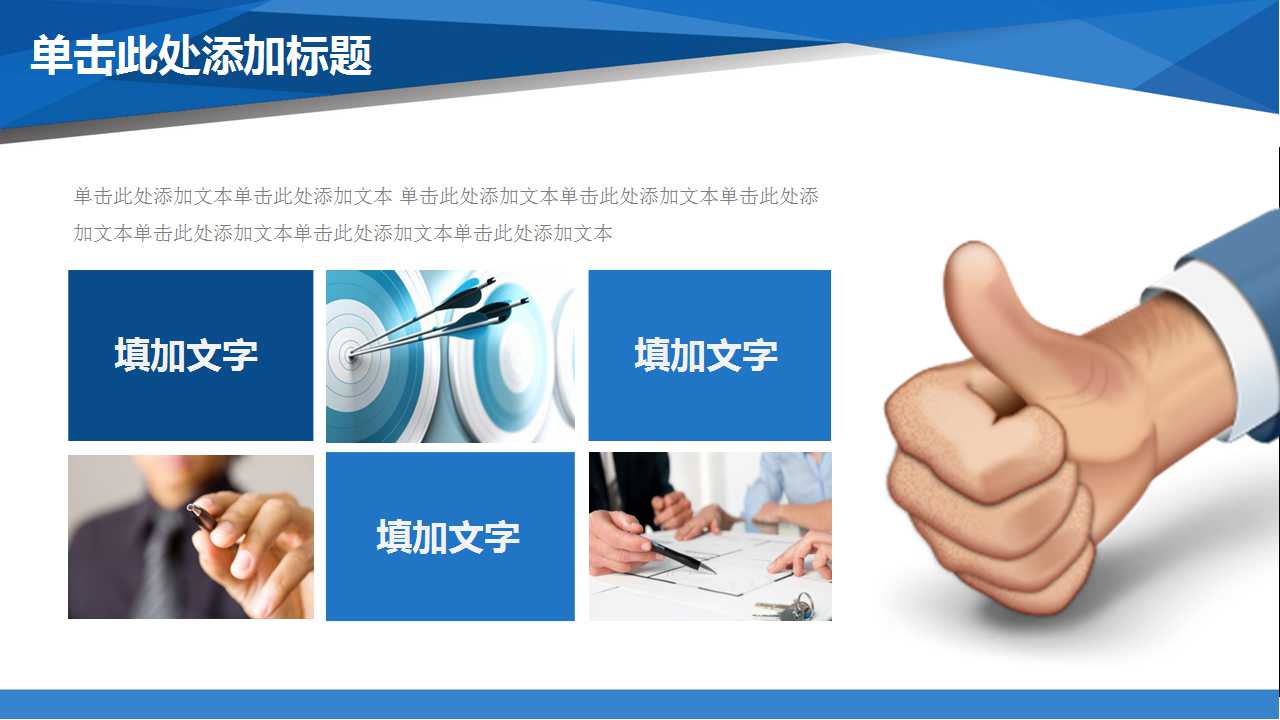 单击此处添加标题

单击此处添加文本单击此处添加文本 单击此处添加文本单击此处添加文本单击此处添加文本单击此处添加文本单击此处添加文本单击此处添加文本

填加文字

填加文字

填加文字